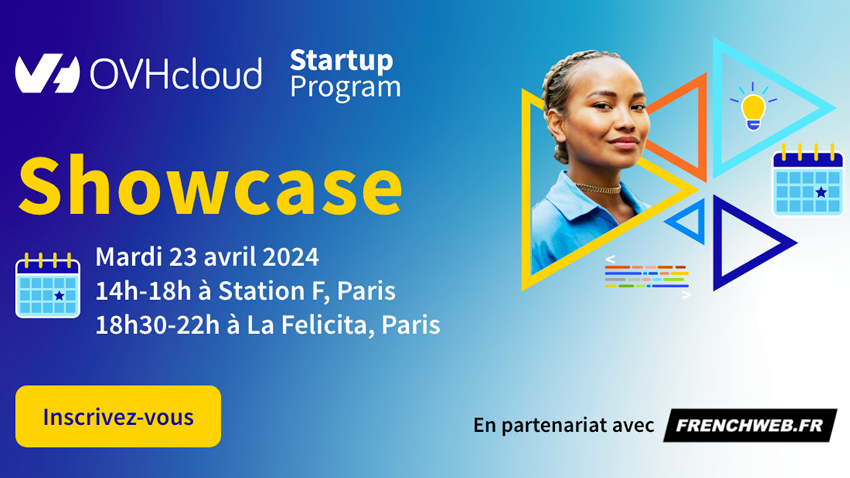 OVHcloud Startup Program

Showcase

Mardi 23 avril 2024
14h-18h à Station F, Paris
18h30-22h à La Felicita, Paris

Inscrivez-vous

En partenariat avec FRENCHWEB.FR